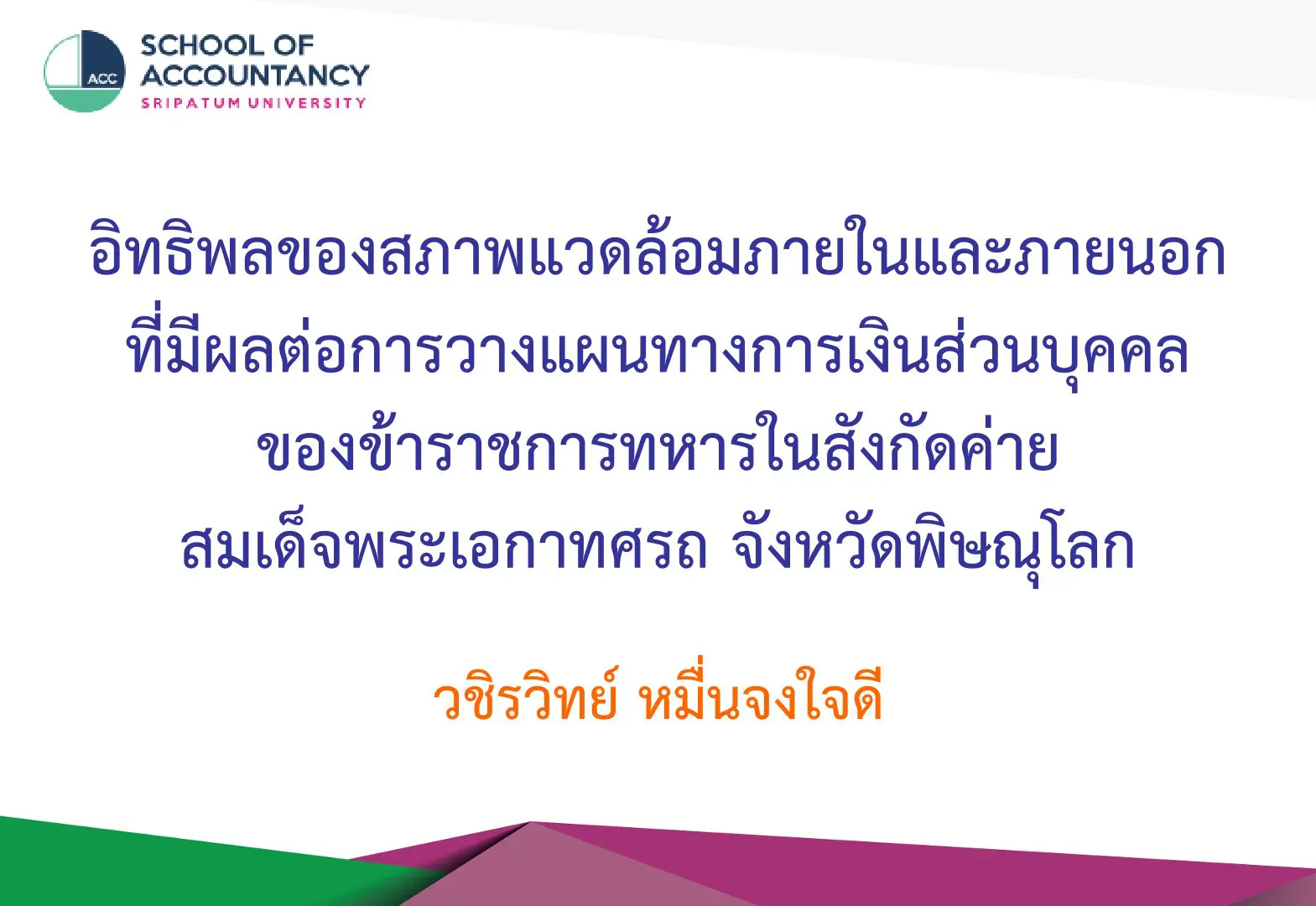 ACC
SCHOOL OF ACCOUNTANCY
SRIPATUM UNIVERSITY

อิทธิพลของสภาพแวดล้อมภายในและภายนอก ที่มีผลต่อการวางแผนทางการเงินส่วนบุคคล ของข้าราชการทหารในสังกัดค่าย สมเด็จพระเอกาทศรถ จังหวัดพิษณุโลก

วชิรวิทย์ หมื่นจงใจดี